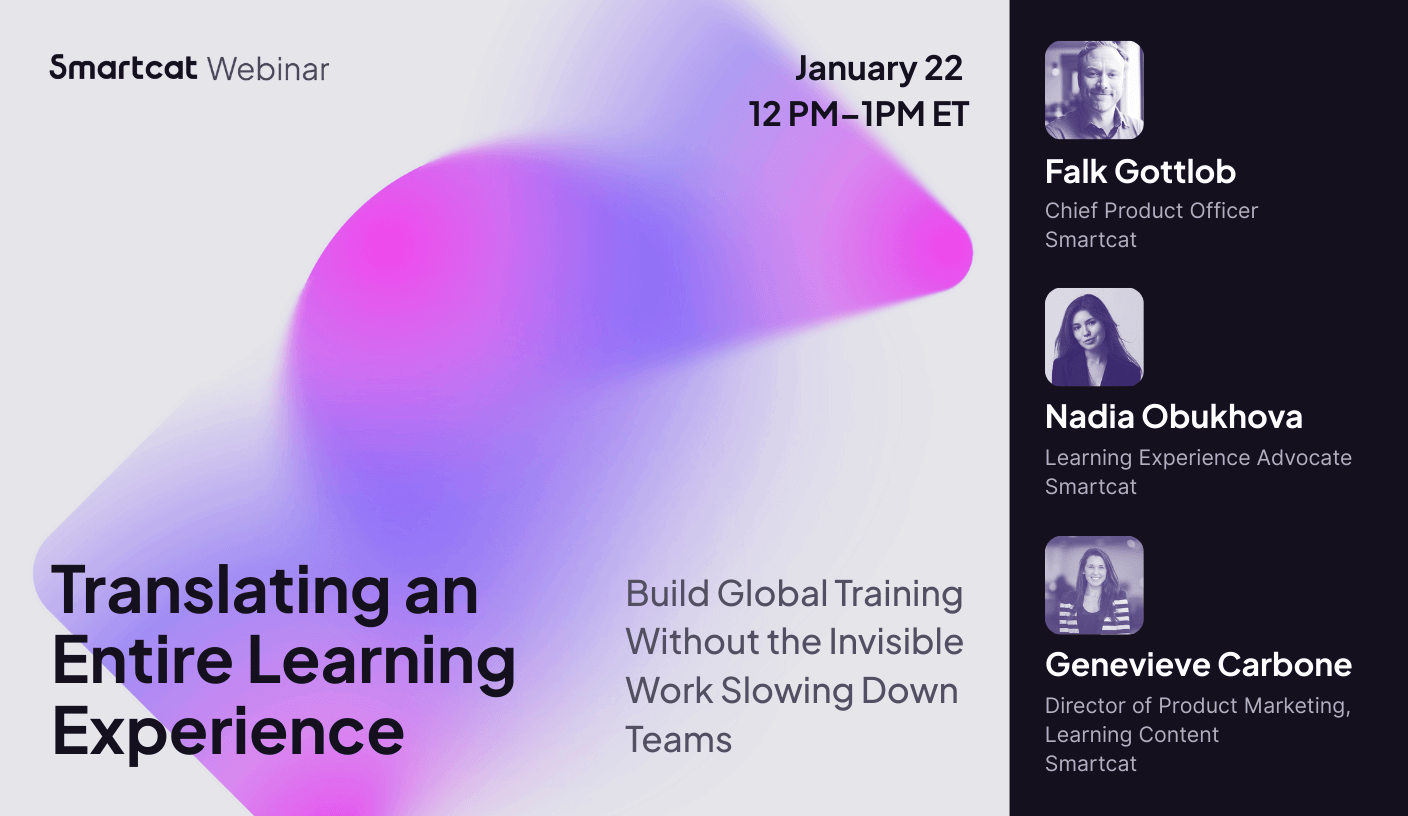 Smartcat Webinar

January 22
12 PM–1PM ET

Translating an Entire Learning Experience

Build Global Training Without the Invisible Work Slowing Down Teams

Falk Gottlob
Chief Product Officer
Smartcat

Nadia Obukhova
Learning Experience Advocate
Smartcat

Genevieve Carbone
Director of Product Marketing, Learning Content
Smartcat